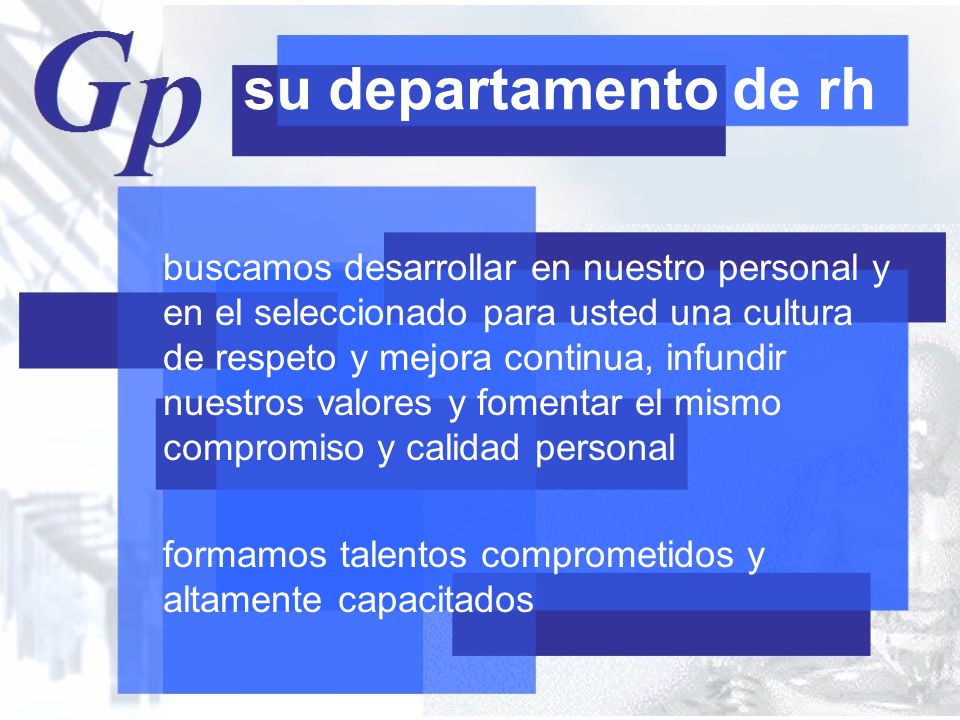 Gp

su departamento de rh

buscamos desarrollar en nuestro personal y en el seleccionado para usted una cultura de respeto y mejora continua, infundir nuestros valores y fomentar el mismo compromiso y calidad personal

formamos talentos comprometidos y altamente capacitados